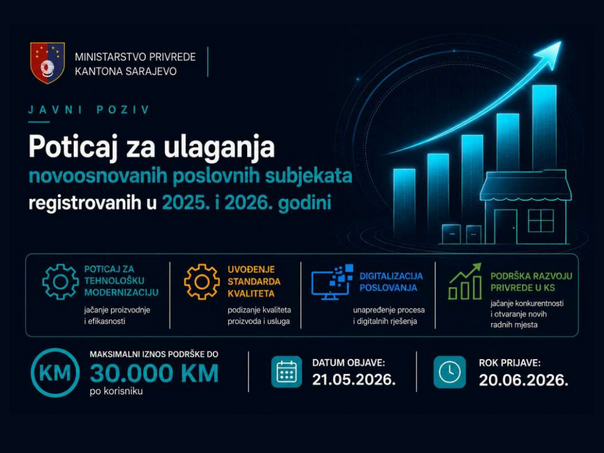 MINISTARSTVO PRIVREDE
KANTONA SARAJEVO

JAVNI POZIV

Poticaj za ulaganja
novoosnovanih poslovnih subjekata
registrovanih u 2025. i 2026. godini

POTICAJ ZA TEHNOLOŠKU MODERNIZACIJU
jačanje proizvodnje i efikasnosti

UVOĐENJE STANDARDA KVALITETA
podizanje kvaliteta proizvoda i usluga

DIGITALIZACIJA POSLOVANJA
unapređenje procesa i digitalnih rješenja

PODRŠKA RAZVOJU PRIVREDE U KS
jačanje konkurentnosti i otvaranje novih radnih mjesta

KM
MAKSIMALNI IZNOS PODRŠKE DO
30.000 KM
po korisniku

DATUM OBJAVE:
21.05.2026.

ROK PRIJAVE:
20.06.2026.